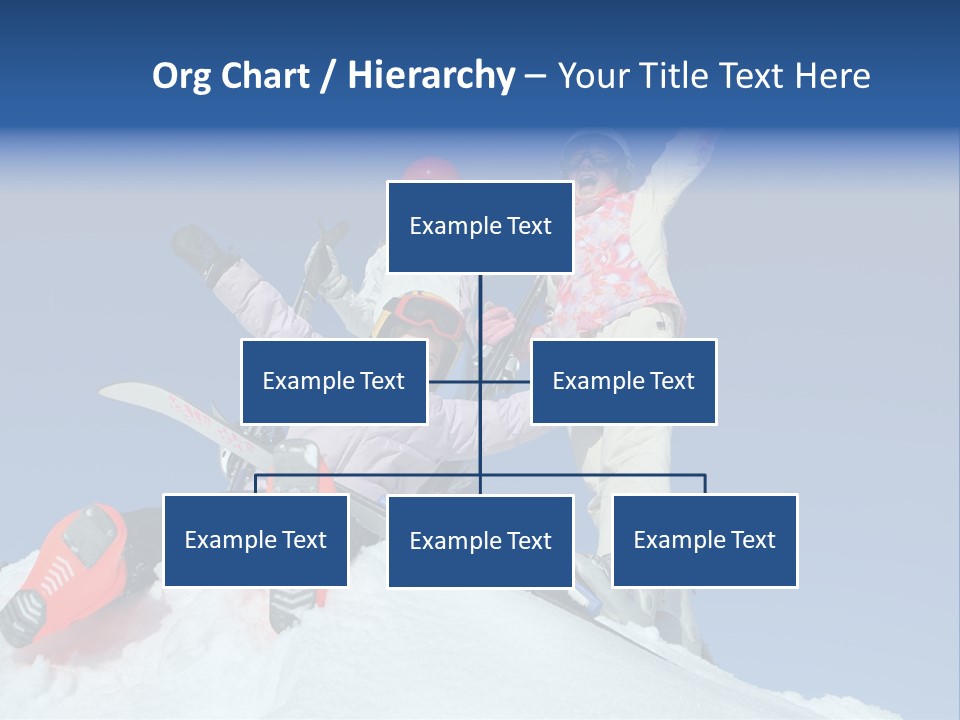 Org Chart / Hierarchy – Your Title Text Here

Example Text

Example Text

Example Text

Example Text

Example Text

Example Text